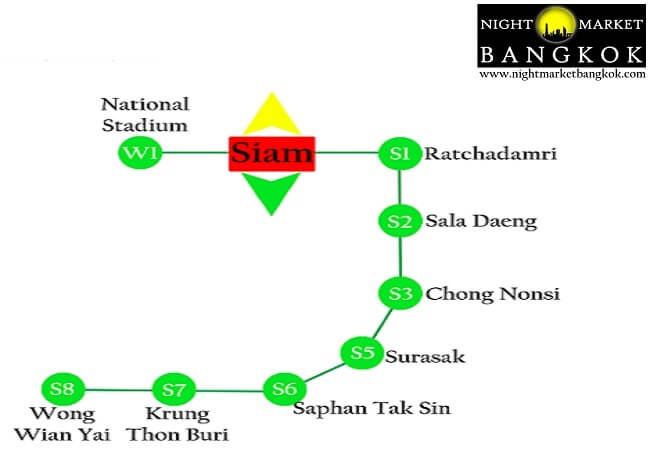 NIGHT MARKET
BANGKOK
www.nightmarketbangkok.com

National Stadium
W1
Siam
S1 Ratchadamri
S2 Sala Daeng
S3 Chong Nonsi
S5 Surasak
S6 Saphan Tak Sin
S7 Krung Thon Buri
S8 Wong Wian Yai